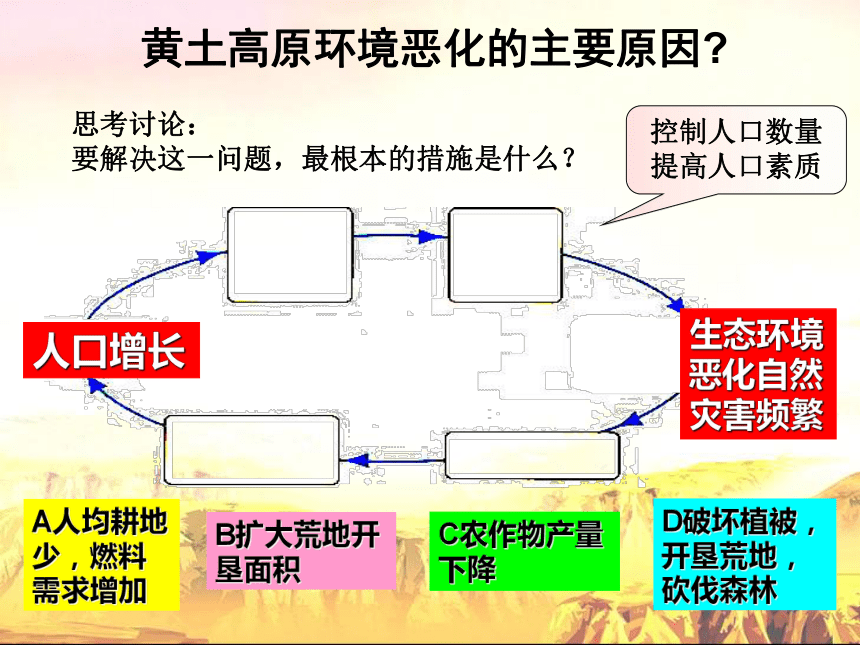 黄土高原环境恶化的主要原因?

思考讨论:
要解决这一问题，最根本的措施是什么?

控制人口数量
提高人口素质

人口增长

生态环境恶化自然灾害频繁

A人均耕地少，燃料需求增加

B扩大荒地开垦面积

C农作物产量下降

D破坏植被，开垦荒地，砍伐森林